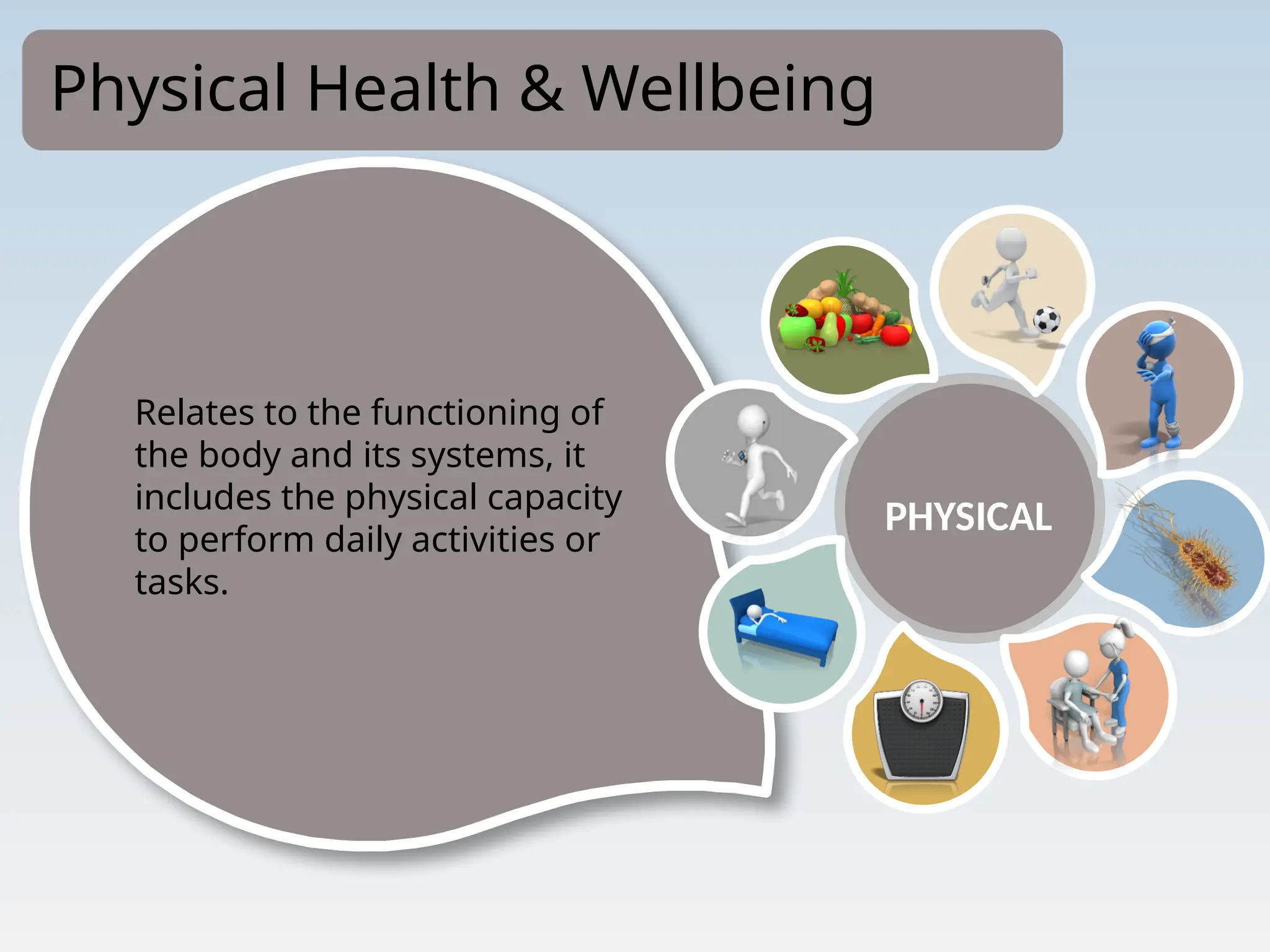 Physical Health & Wellbeing

Relates to the functioning of the body and its systems, it includes the physical capacity to perform daily activities or tasks.

PHYSICAL